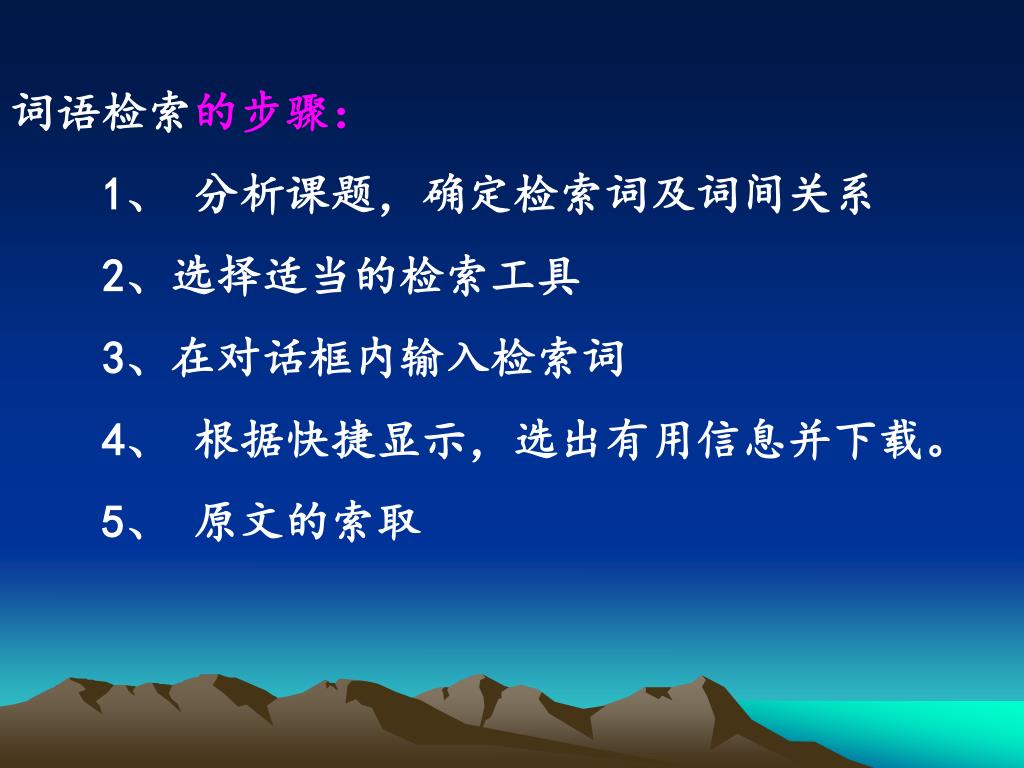 词语检索的步骤：

1、 分析课题，确定检索词及词间关系

2、选择适当的检索工具

3、在对话框内输入检索词

4、 根据快捷显示，选出有用信息并下载。

5、 原文的索取